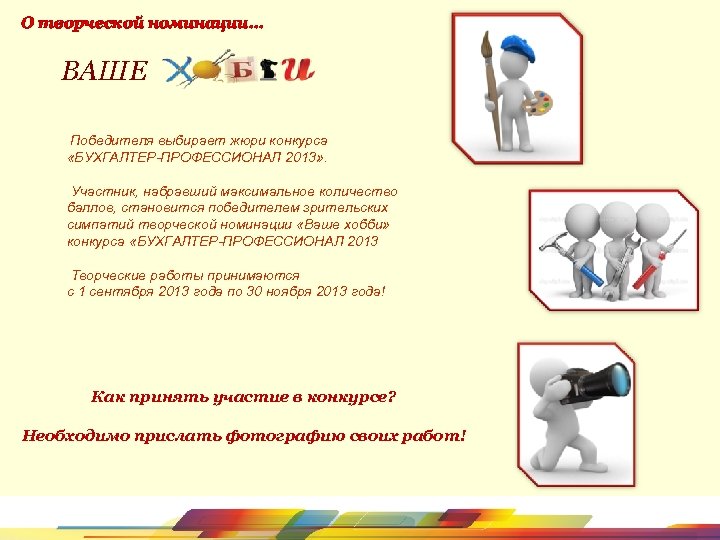 О творческой номинации...

ВАШЕ ХОББИ

Победителя выбирает жюри конкурса «БУХГАЛТЕР-ПРОФЕССИОНАЛ 2013».

Участник, набравший максимальное количество баллов, становится победителем зрительских симпатий творческой номинации «Ваше хобби» конкурса «БУХГАЛТЕР-ПРОФЕССИОНАЛ 2013

Творческие работы принимаются с 1 сентября 2013 года по 30 ноября 2013 года!

Как принять участие в конкурсе?

Необходимо прислать фотографию своих работ!